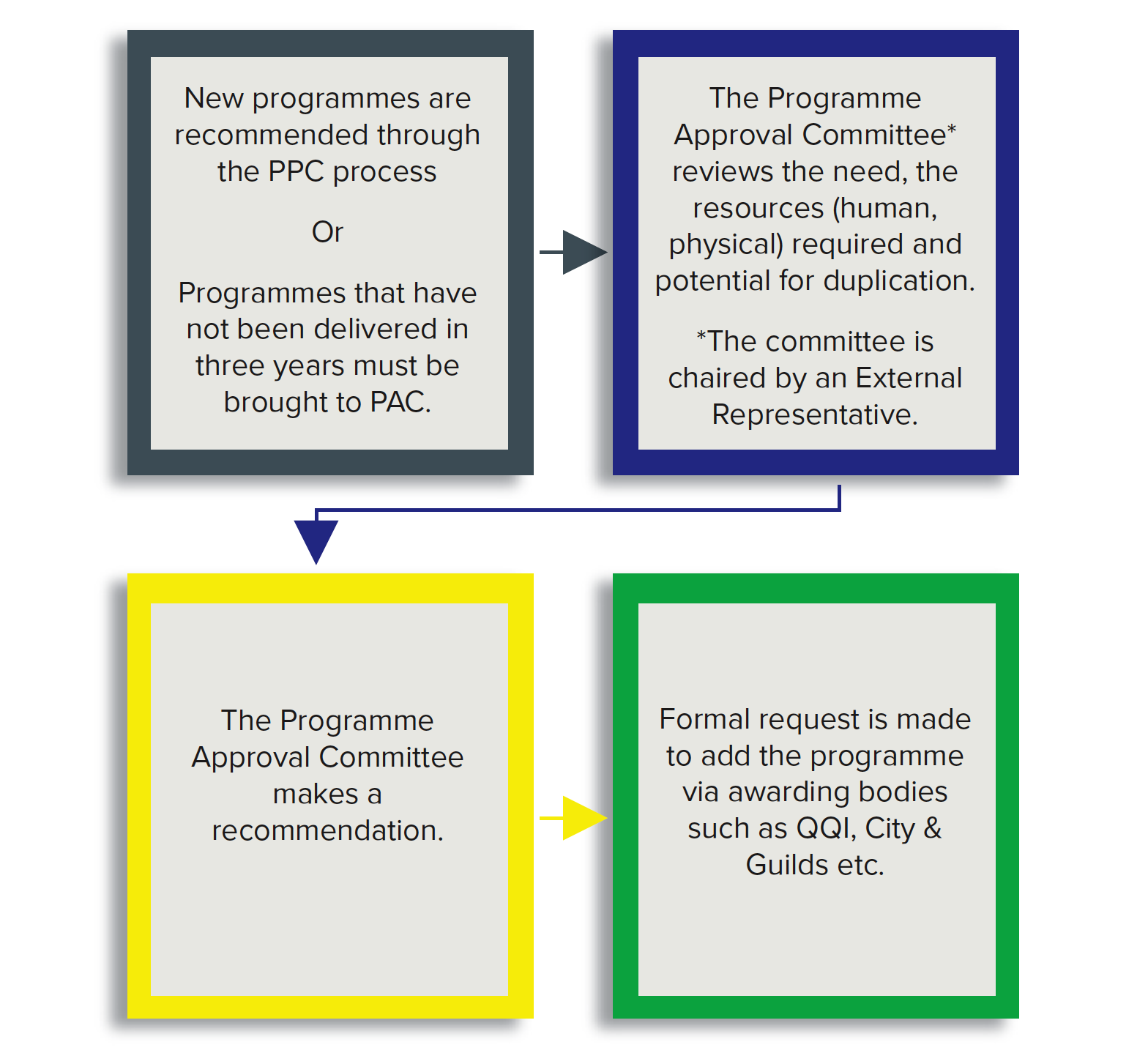 New programmes are recommended through the PPC process

Or

Programmes that have not been delivered in three years must be brought to PAC.

The Programme Approval Committee* reviews the need, the resources (human, physical) required and potential for duplication.

*The committee is chaired by an External Representative.

The Programme Approval Committee makes a recommendation.

Formal request is made to add the programme via awarding bodies such as QQI, City & Guilds etc.